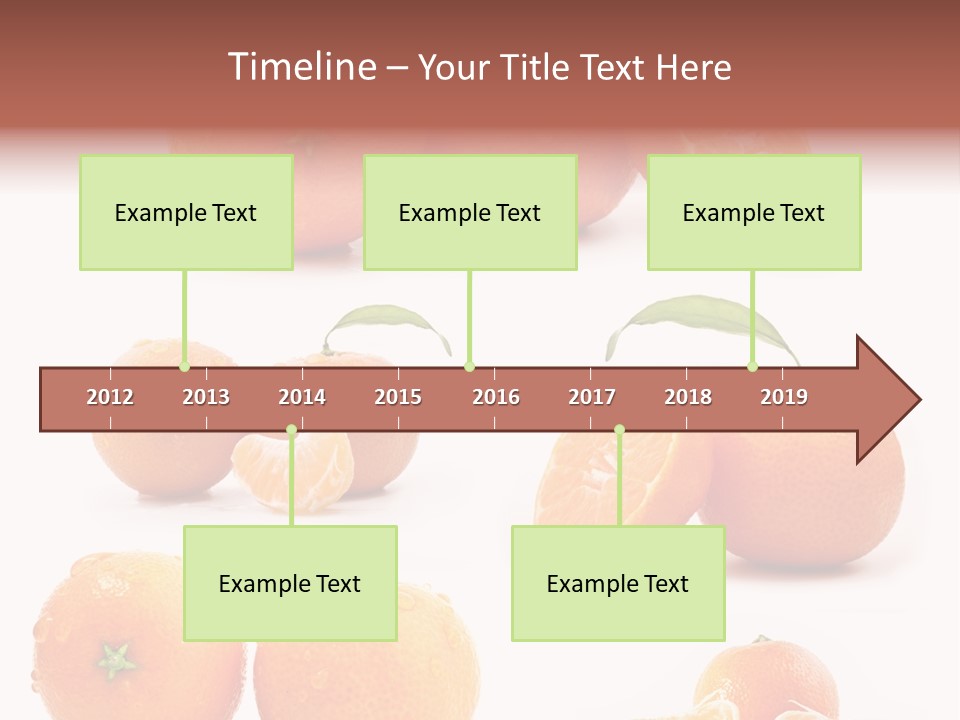 Timeline – Your Title Text Here

Example Text

Example Text

Example Text

2012 2013 2014 2015 2016 2017 2018 2019

Example Text

Example Text